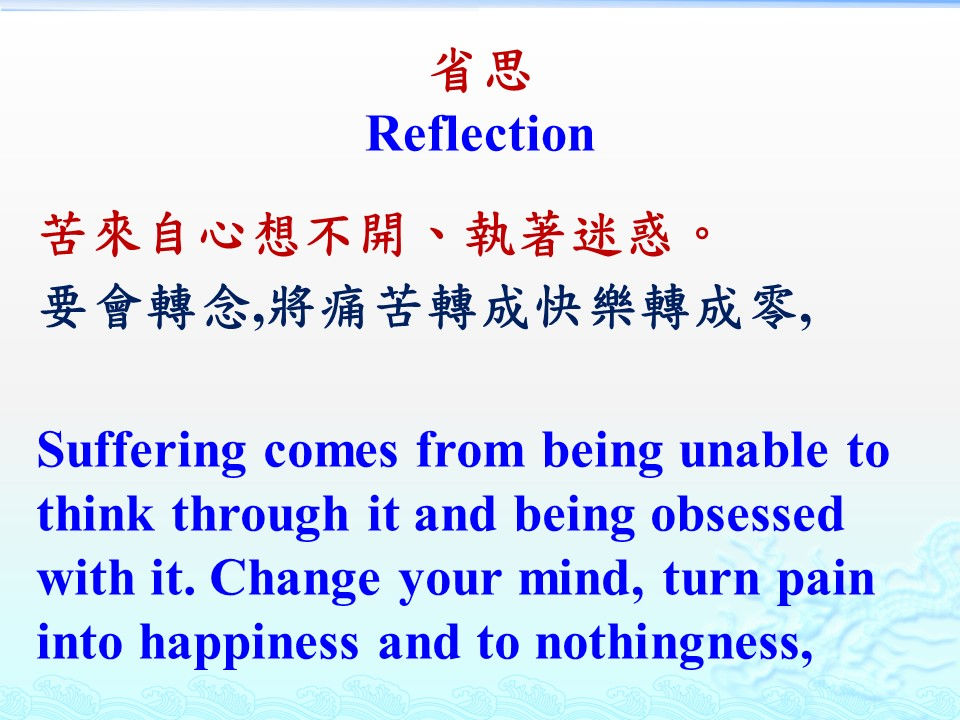 省思
Reflection

苦來自心想不開、執著迷惑。
要會轉念,將痛苦轉成快樂轉成零,

Suffering comes from being unable to think through it and being obsessed with it. Change your mind, turn pain into happiness and to nothingness,